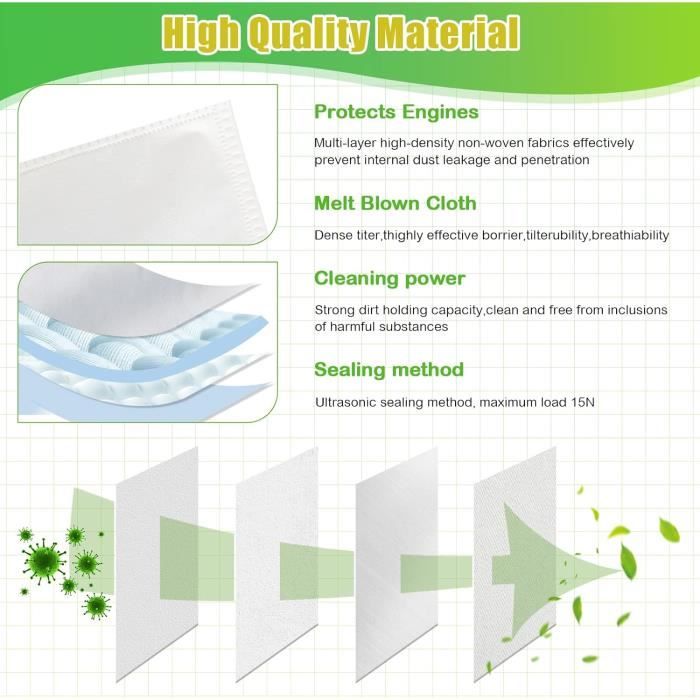 High Quality Material

Protects Engines

Multi-layer high-density non-woven fabrics effectively prevent internal dust leakage and penetration

Melt Blown Cloth

Dense titer,thighly effective borrier,tilterubility,breathiability

Cleaning power

Strong dirt holding capacity,clean and free from inclusions of harmful substances

Sealing method

Ultrasonic sealing method, maximum load 15N